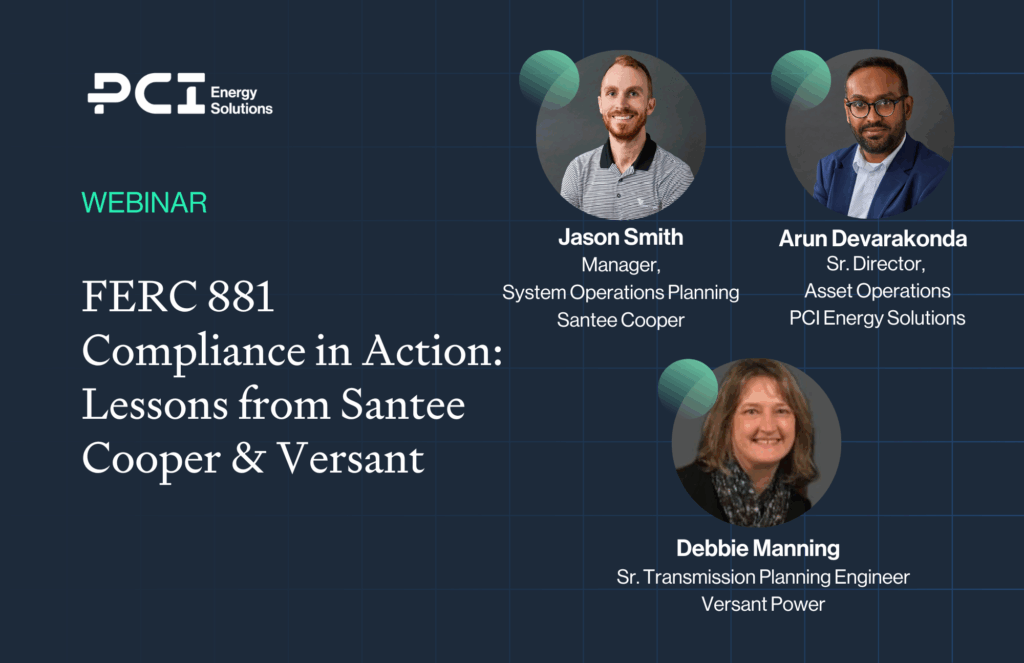 PCI Energy Solutions

WEBINAR

FERC 881 Compliance in Action: Lessons from Santee Cooper & Versant

Jason Smith
Manager,
System Operations Planning
Santee Cooper

Arun Devarakonda
Sr. Director,
Asset Operations
PCI Energy Solutions

Debbie Manning
Sr. Transmission Planning Engineer
Versant Power